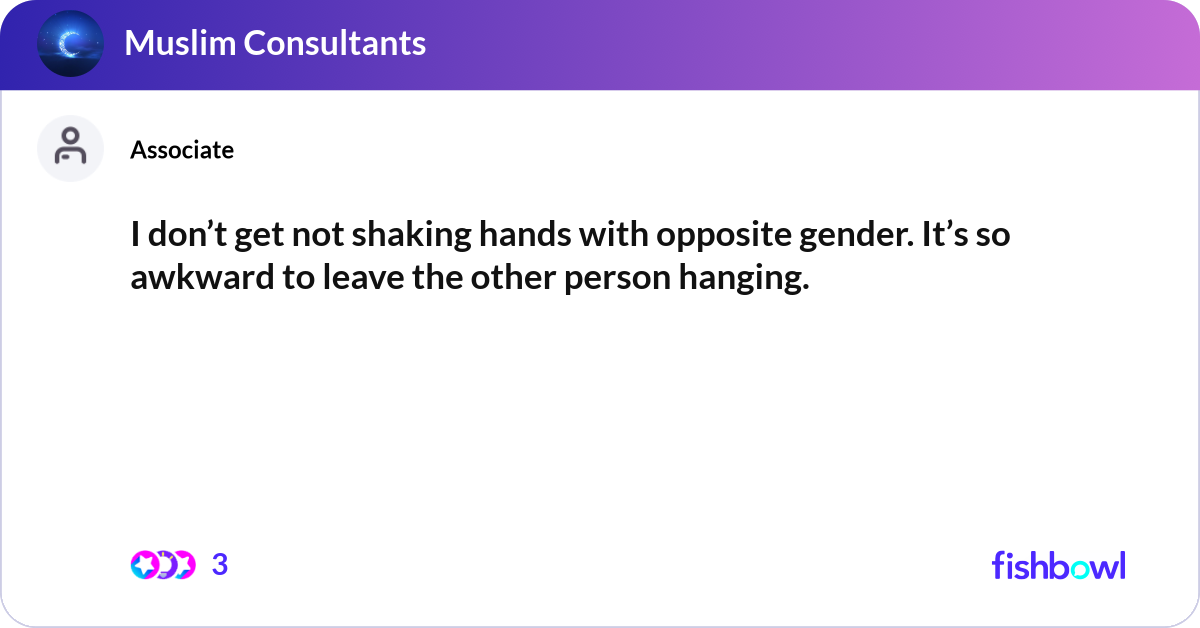 Muslim Consultants

Associate

I don’t get not shaking hands with opposite gender. It’s so awkward to leave the other person hanging.

3

fishbowl